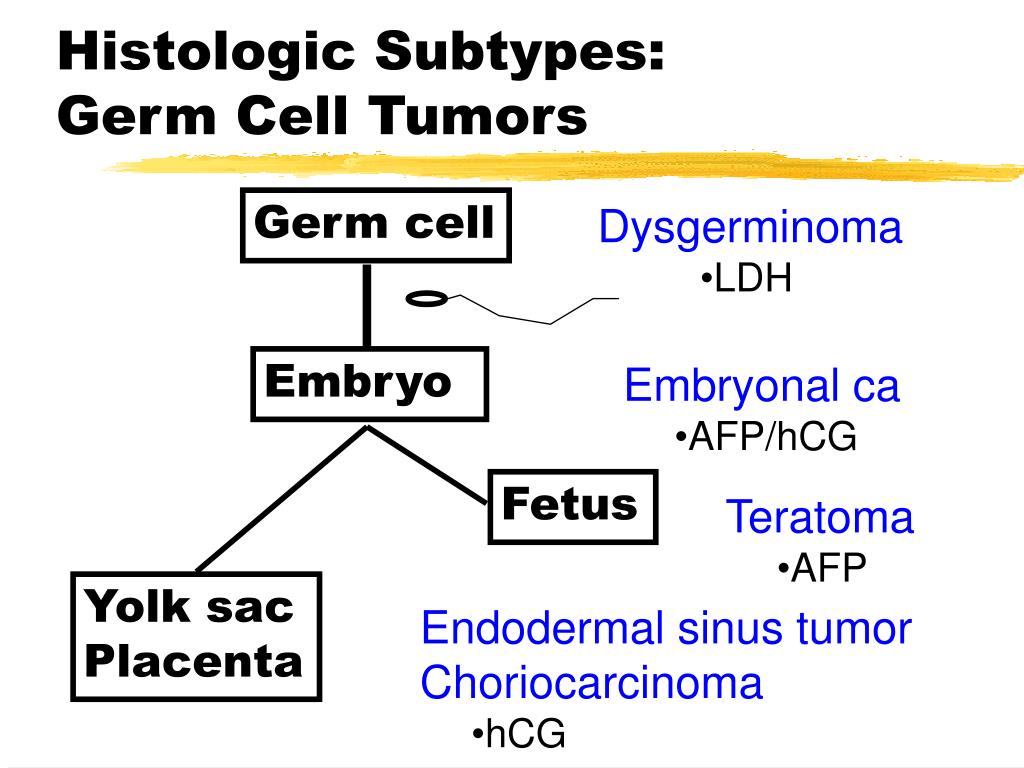 Histologic Subtypes:
Germ Cell Tumors

Germ cell

Dysgerminoma
•LDH

Embryo

Embryonal ca
•AFP/hCG

Fetus

Teratoma
•AFP

Yolk sac
Placenta

Endodermal sinus tumor
Choriocarcinoma
•hCG